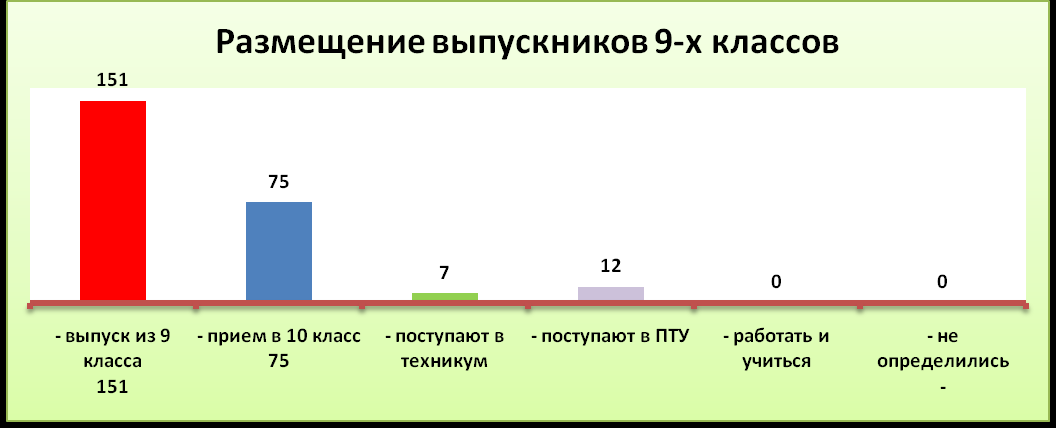 Размещение выпускников 9-х классов

151

75

7

12

0

0

- выпуск из 9 класса 151

- прием в 10 класс 75

- поступают в техникум

- поступают в ПТУ

- работать и учиться

- не определились -